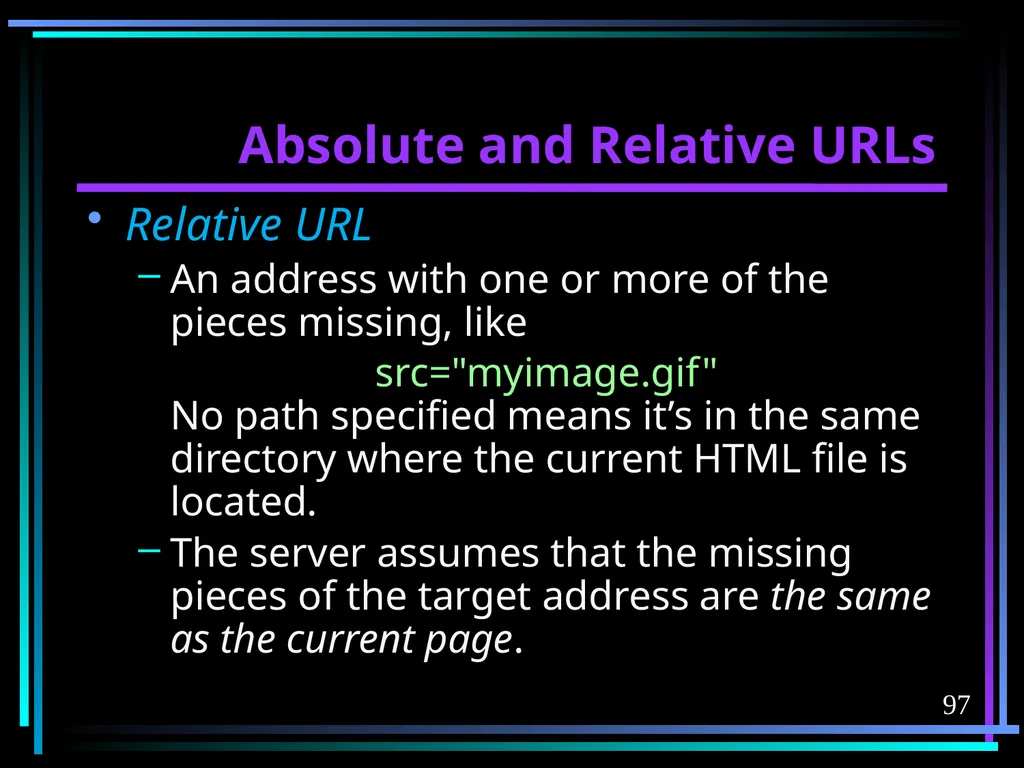 Absolute and Relative URLs

• Relative URL

– An address with one or more of the pieces missing, like

src="myimage.gif"

No path specified means it’s in the same directory where the current HTML file is located.

– The server assumes that the missing pieces of the target address are the same as the current page.

97